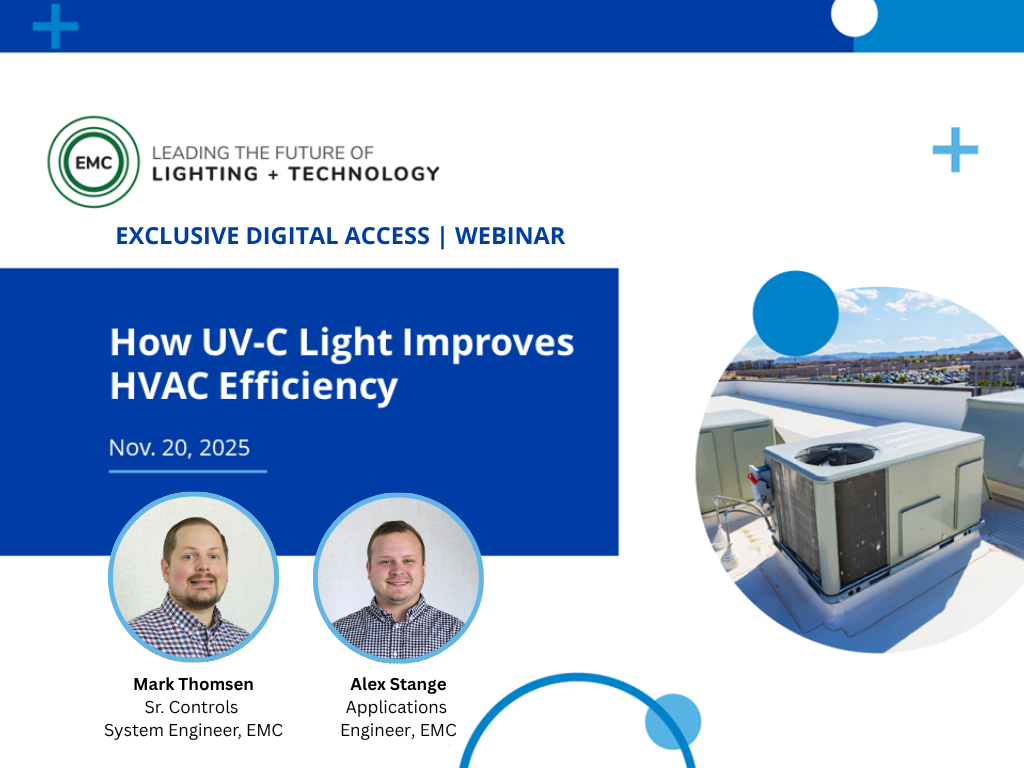 EMC

LEADING THE FUTURE OF
LIGHTING + TECHNOLOGY

EXCLUSIVE DIGITAL ACCESS | WEBINAR

How UV-C Light Improves HVAC Efficiency

Nov. 20, 2025

Mark Thomsen
Sr. Controls System Engineer, EMC

Alex Stange
Applications Engineer, EMC